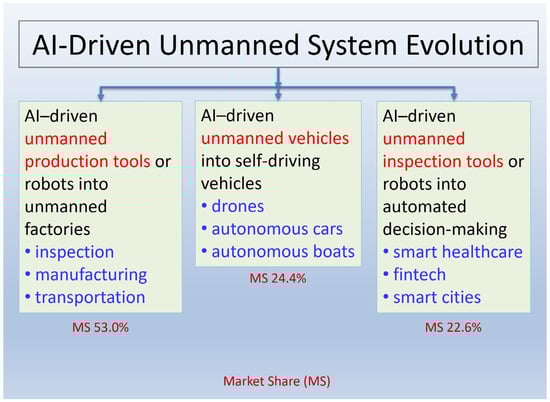 AI-Driven Unmanned System Evolution

AI–driven unmanned production tools or robots into unmanned factories
• inspection
• manufacturing
• transportation

MS 53.0%

AI–driven unmanned vehicles into self-driving vehicles
• drones
• autonomous cars
• autonomous boats

MS 24.4%

AI–driven unmanned inspection tools or robots into automated decision-making
• smart healthcare
• fintech
• smart cities

MS 22.6%

Market Share (MS)